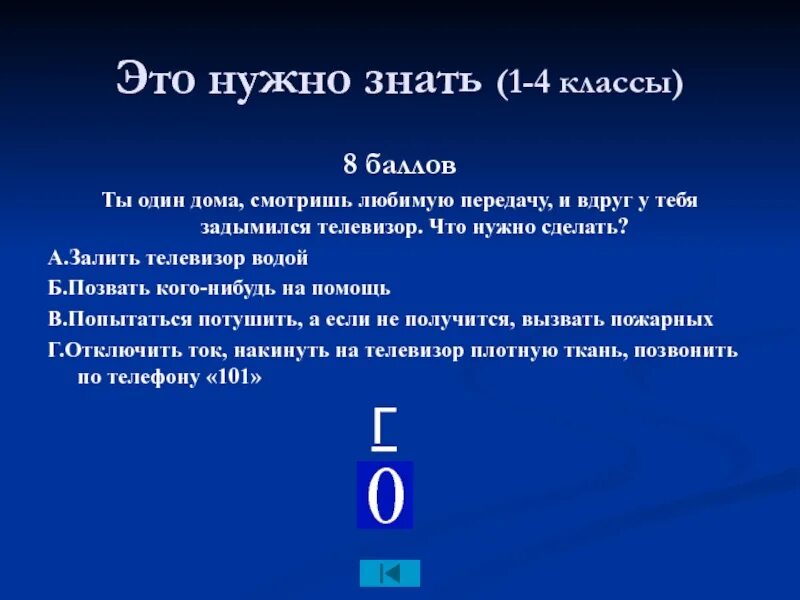 Это нужно знать (1-4 классы)

8 баллов

Ты один дома, смотришь любимую передачу, и вдруг у тебя задымился телевизор. Что нужно сделать?

А.Залить телевизор водой

Б.Позвать кого-нибудь на помощь

В.Попытаться потушить, а если не получится, вызвать пожарных

Г.Отключить ток, накинуть на телевизор плотную ткань, позвонить по телефону «101»

Г

0